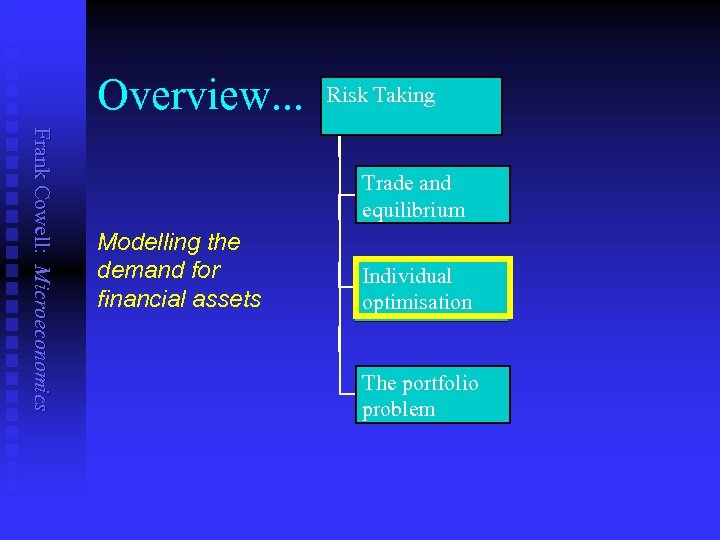 Frank Cowell: Microeconomics

Overview...

Modelling the demand for financial assets

Risk Taking

Trade and equilibrium

Individual optimisation

The portfolio problem